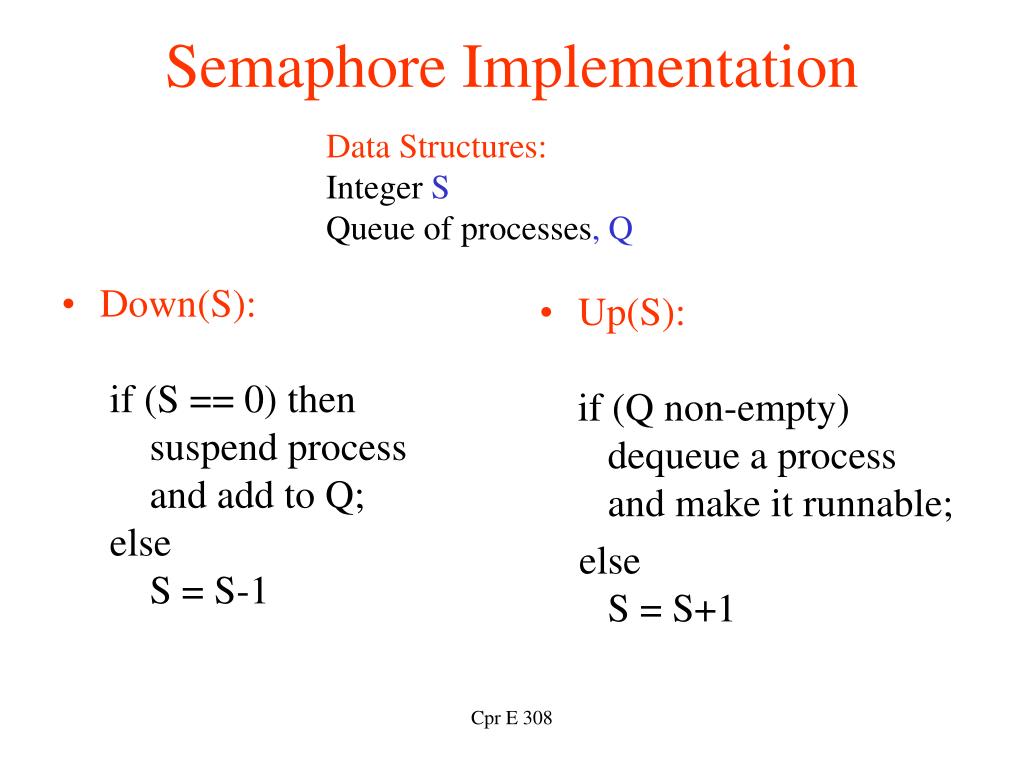 Semaphore Implementation

Data Structures:
Integer S
Queue of processes, Q

• Down(S):

if (S == 0) then
suspend process
and add to Q;
else
S = S-1

• Up(S):

if (Q non-empty)
dequeue a process
and make it runnable;
else
S = S+1

Cpr E 308